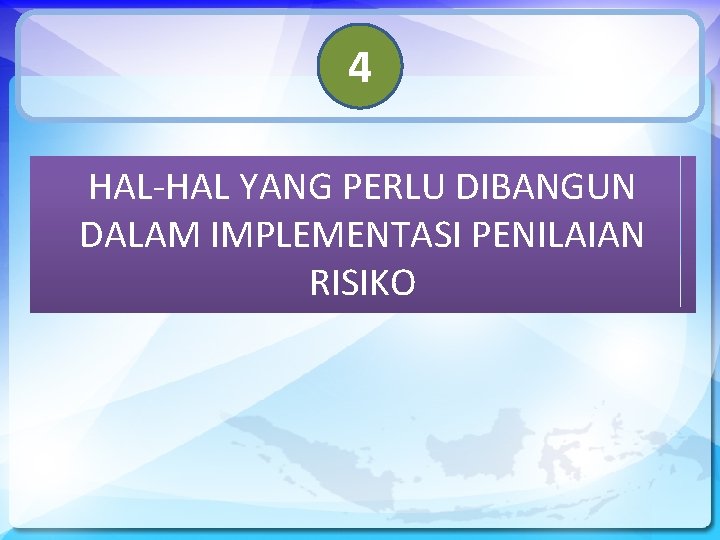 4

HAL-HAL YANG PERLU DIBANGUN DALAM IMPLEMENTASI PENILAIAN RISIKO